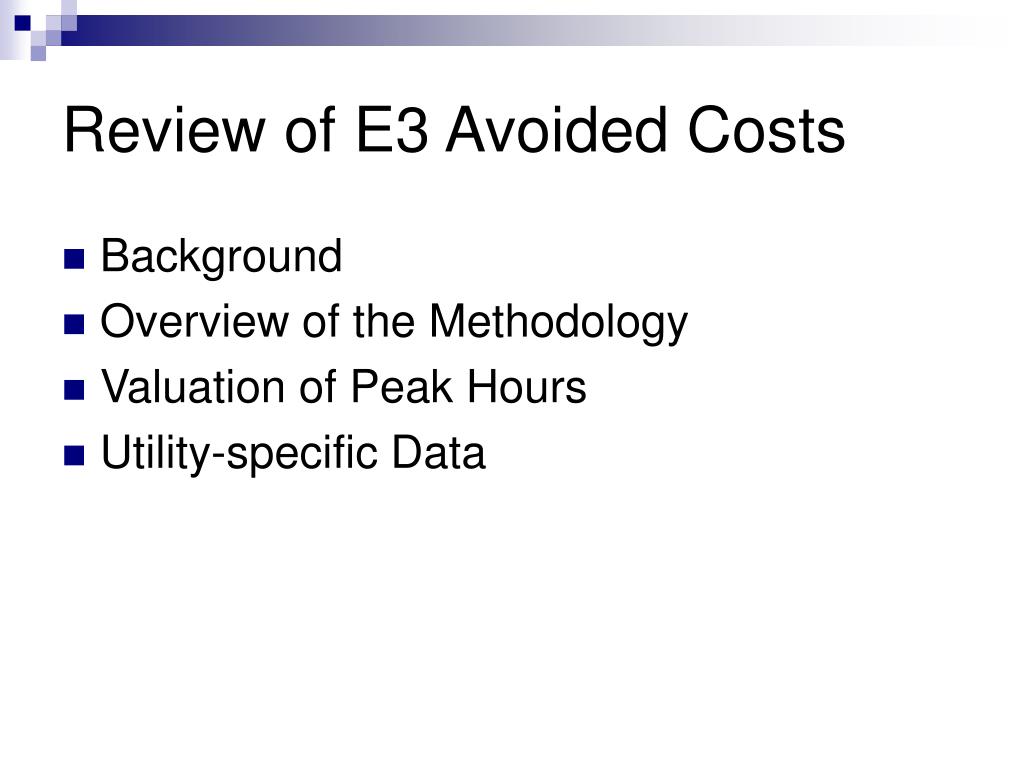 Review of E3 Avoided Costs

- Background
- Overview of the Methodology
- Valuation of Peak Hours
- Utility-specific Data